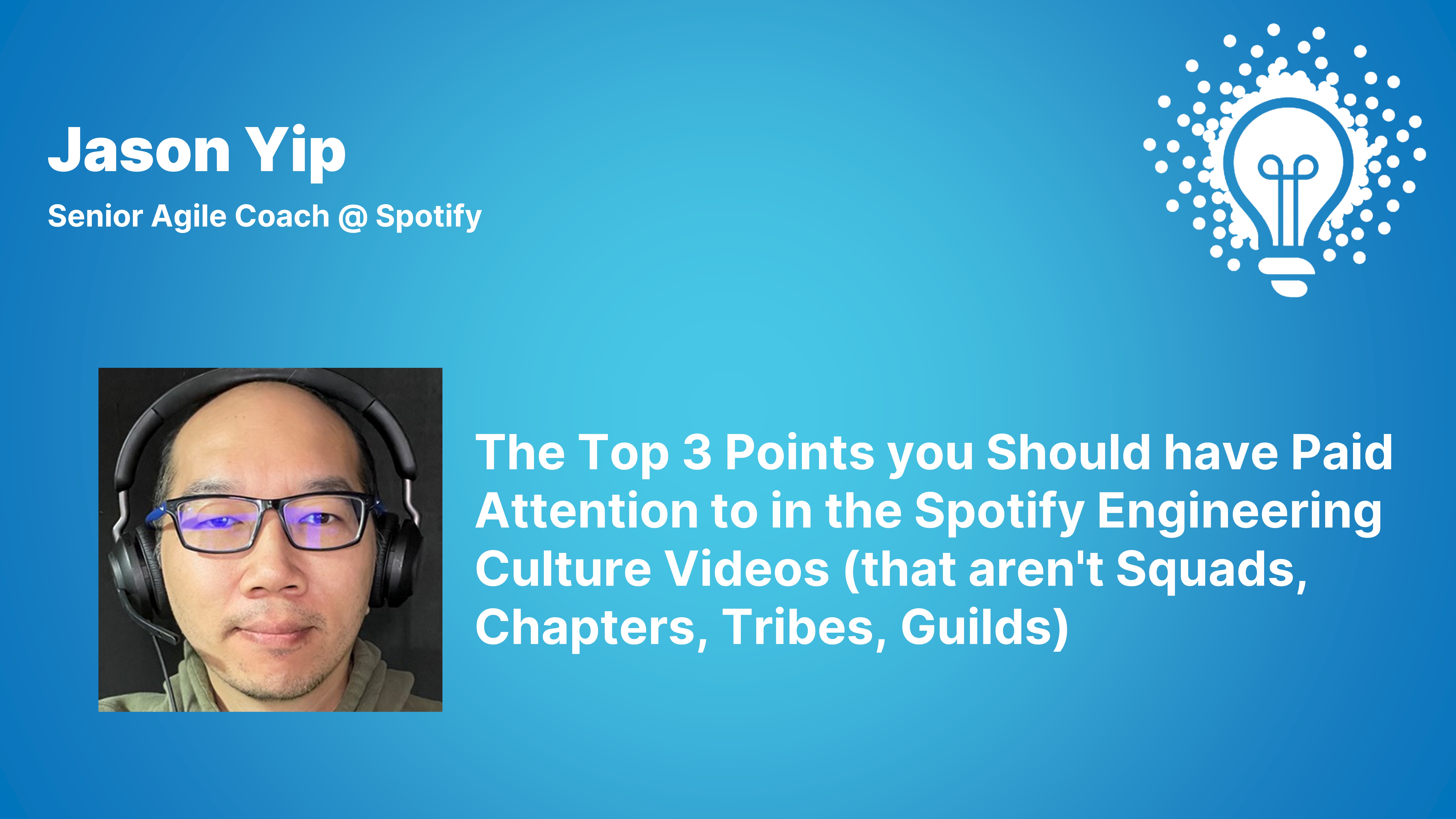 Jason Yip
Senior Agile Coach @ Spotify

The Top 3 Points you Should have Paid Attention to in the Spotify Engineering Culture Videos (that aren't Squads, Chapters, Tribes, Guilds)